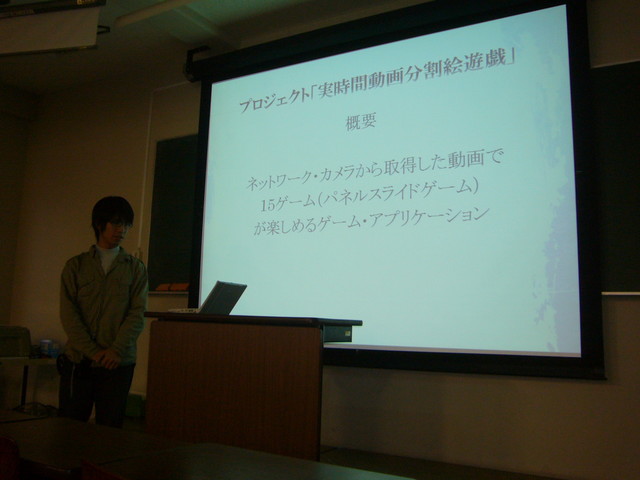 プロジェクト「実時間動画分割絵遊戯」

概要

ネットワーク・カメラから取得した動画で
15ゲーム(パネルスライドゲーム)
が楽しめるゲーム・アプリケーション